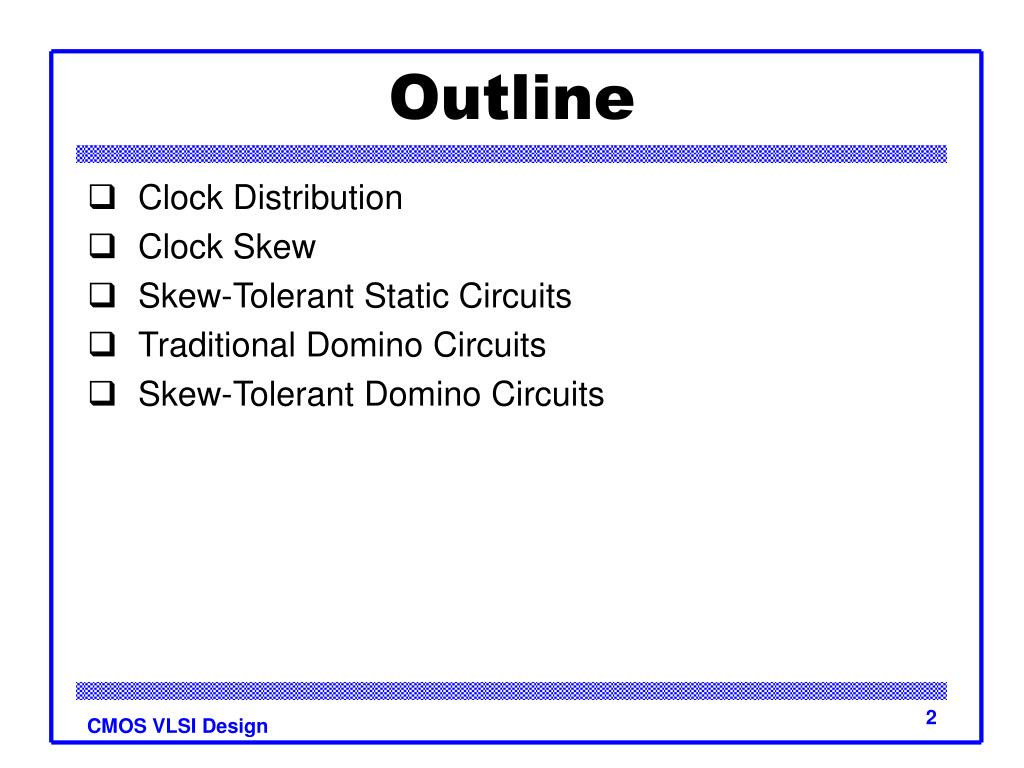 Outline

❑ Clock Distribution
❑ Clock Skew
❑ Skew-Tolerant Static Circuits
❑ Traditional Domino Circuits
❑ Skew-Tolerant Domino Circuits

CMOS VLSI Design

2